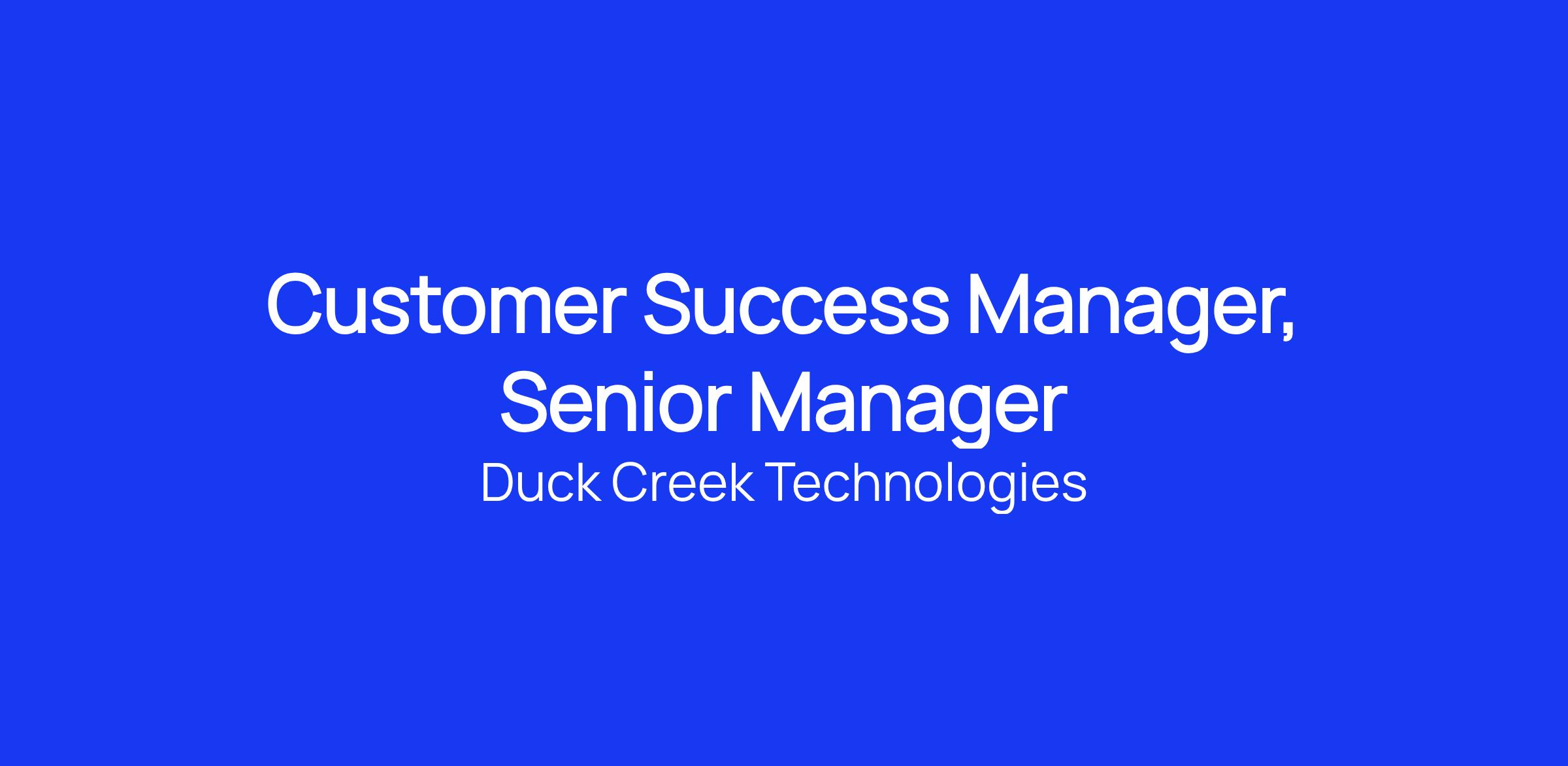 Customer Success Manager, Senior Manager

Duck Creek Technologies